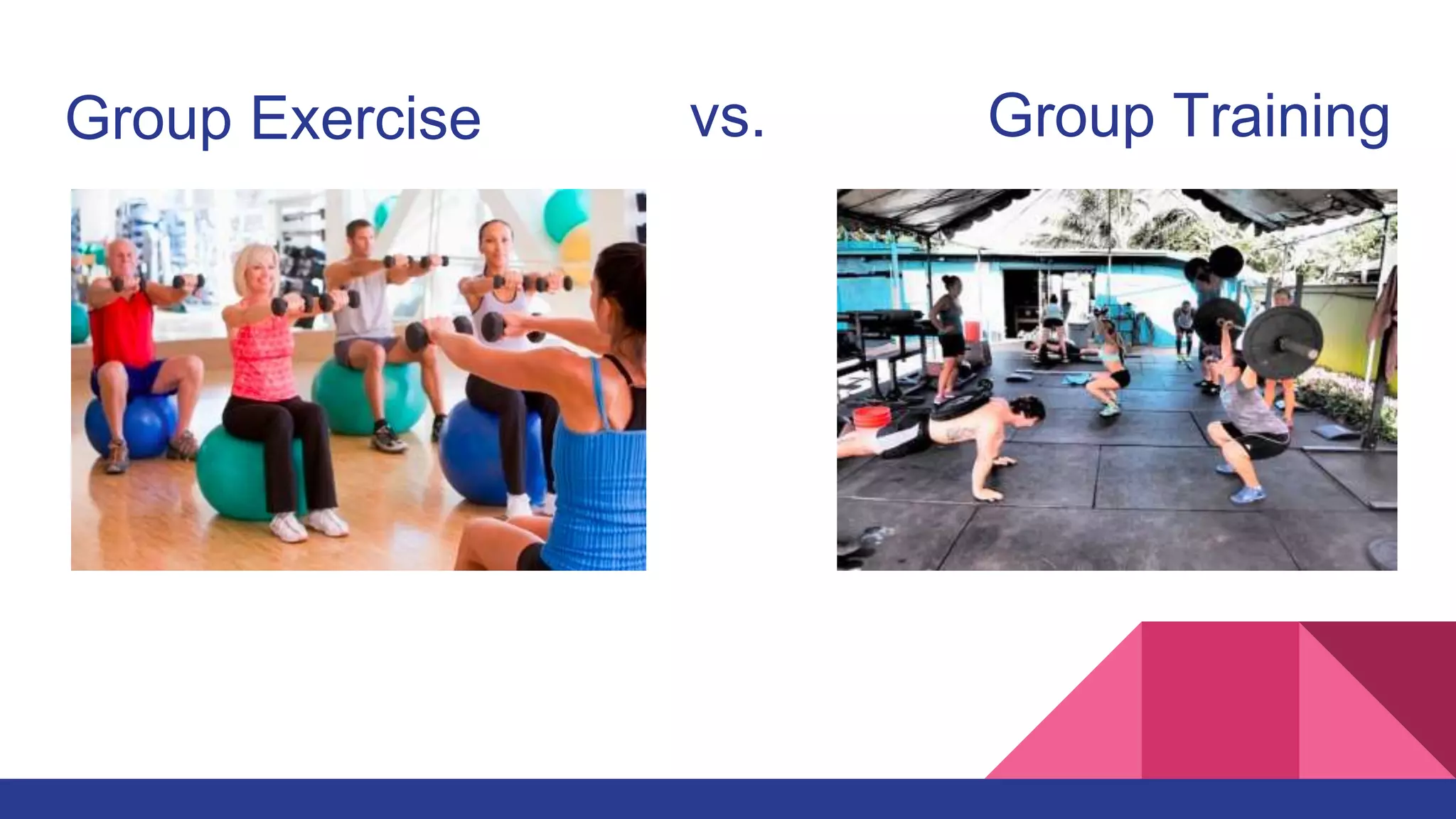 Group Exercise vs. Group Training